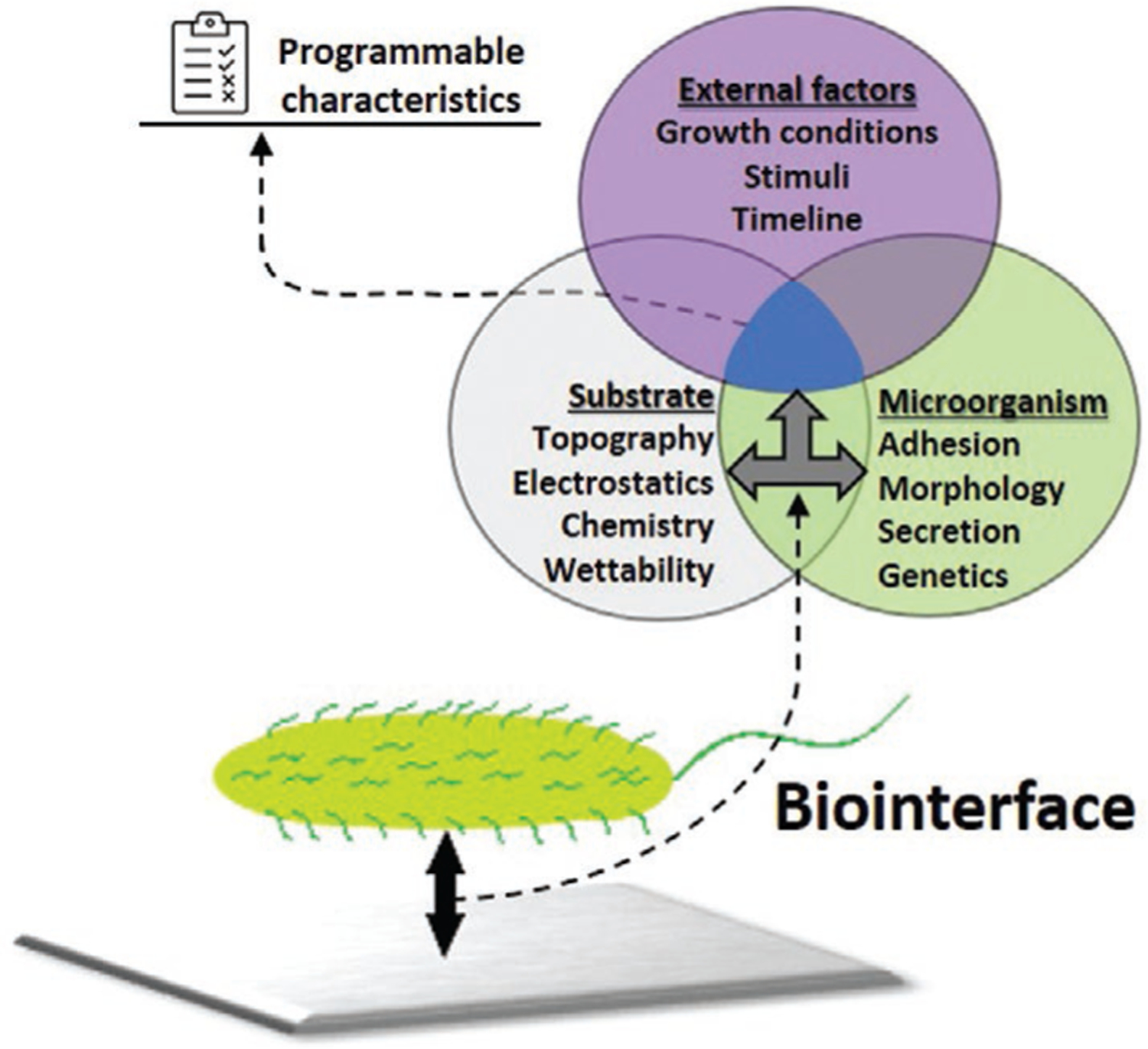 Programmable characteristics

External factors
Growth conditions
Stimuli
Timeline

Substrate
Topography
Electrostatics
Chemistry
Wettability

Microorganism
Adhesion
Morphology
Secretion
Genetics

Biointerface